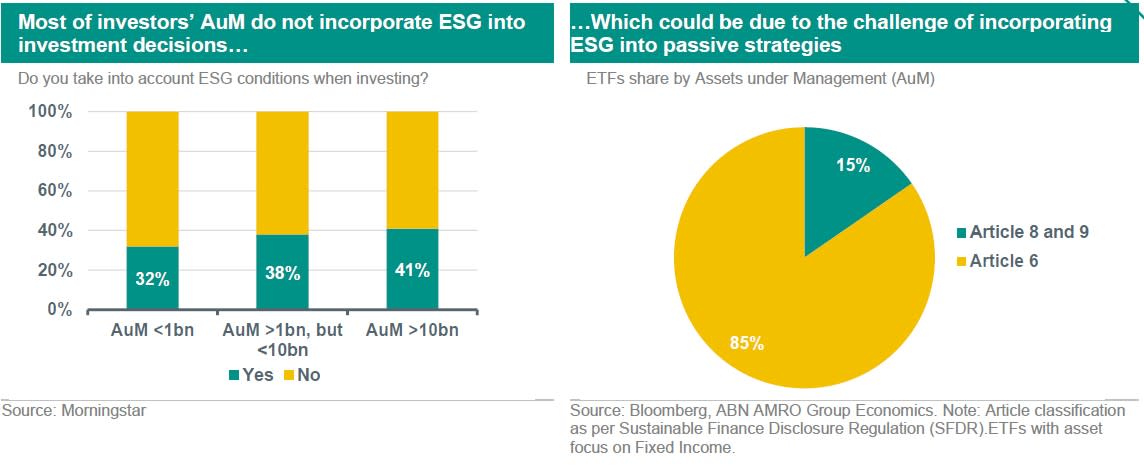 Most of investors' AuM do not incorporate ESG into investment decisions…

Do you take into account ESG conditions when investing?

100%
80%
60%
40%
20%
0%

32%
38%
41%

AuM <1bn
AuM >1bn, but <10bn
AuM >10bn

Yes No

Source: Morningstar

…Which could be due to the challenge of incorporating ESG into passive strategies

ETFs share by Assets under Management (AuM)

15%
85%

Article 8 and 9
Article 6

Source: Bloomberg, ABN AMRO Group Economics. Note: Article classification as per Sustainable Finance Disclosure Regulation (SFDR).ETFs with asset focus on Fixed Income.